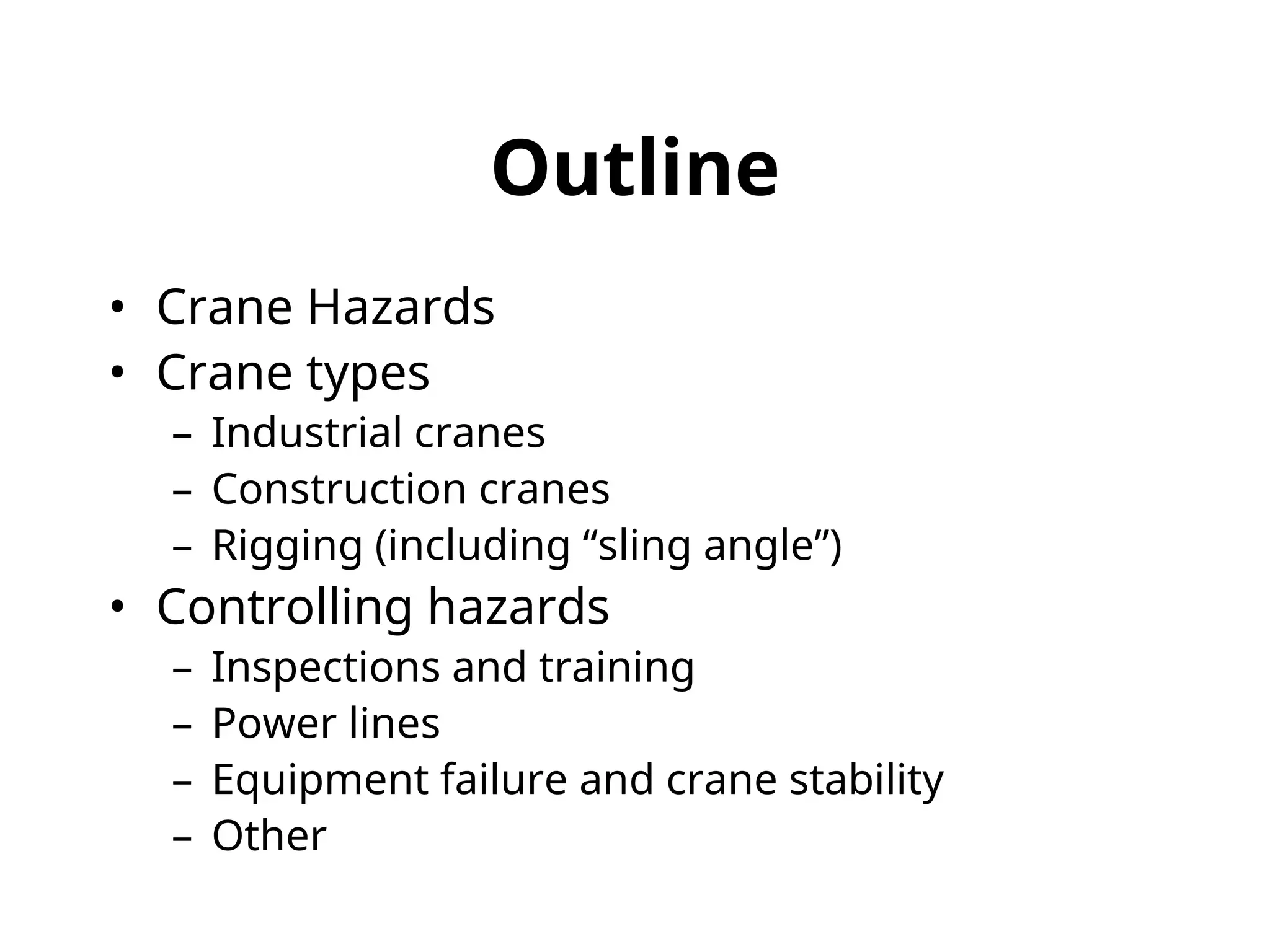 Outline

• Crane Hazards
• Crane types
– Industrial cranes
– Construction cranes
– Rigging (including “sling angle”)
• Controlling hazards
– Inspections and training
– Power lines
– Equipment failure and crane stability
– Other